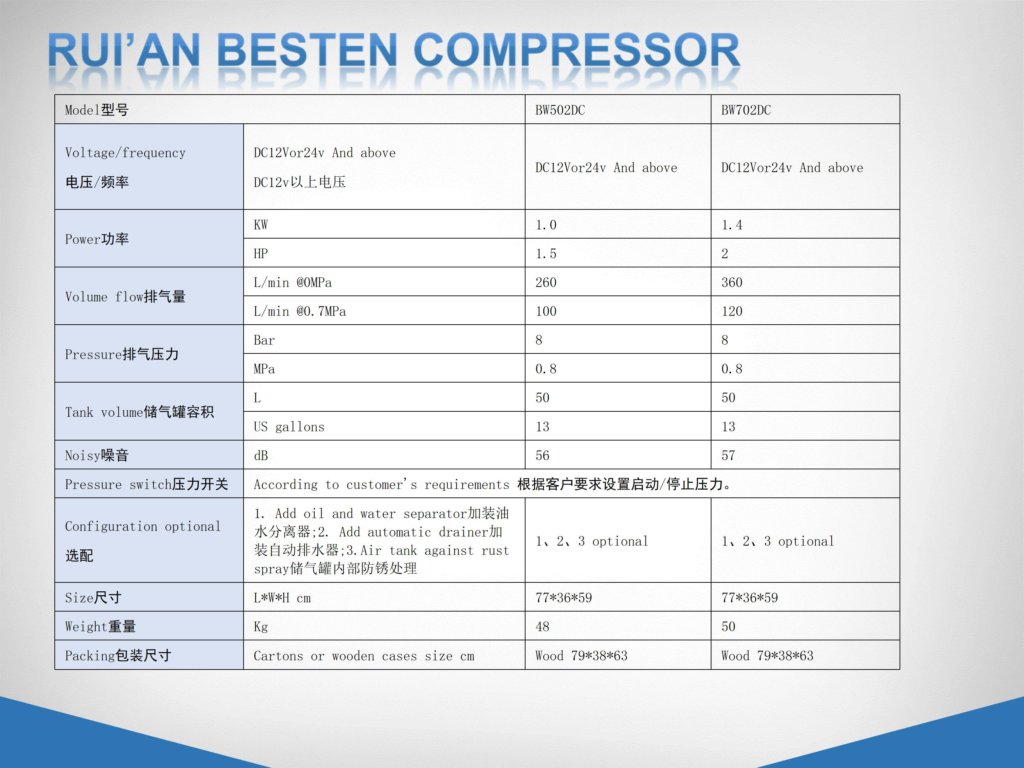 RUI'AN BESTEN COMPRESSOR

| Model型号 | | BW502DC | BW702DC |
|---|---|---|---|
| Voltage/frequency 电压/频率 | DC12Vor24v And above DC12v以上电压 | DC12Vor24v And above | DC12Vor24v And above |
| Power功率 | KW | 1.0 | 1.4 |
| | HP | 1.5 | 2 |
| Volume flow排气量 | L/min @0MPa | 260 | 360 |
| | L/min @0.7MPa | 100 | 120 |
| Pressure排气压力 | Bar | 8 | 8 |
| | MPa | 0.8 | 0.8 |
| Tank volume储气罐容积 | L | 50 | 50 |
| | US gallons | 13 | 13 |
| Noisy噪音 | dB | 56 | 57 |
| Pressure switch压力开关 | According to customer's requirements 根据客户要求设置启动/停止压力。 | | |
| Configuration optional 选配 | 1. Add oil and water separator加装油水分离器;2. Add automatic drainer加装自动排水器;3.Air tank against rust spray储气罐内部防锈处理 | 1、2、3 optional | 1、2、3 optional |
| Size尺寸 | L*W*H cm | 77*36*59 | 77*36*59 |
| Weight重量 | Kg | 48 | 50 |
| Packing包装尺寸 | Cartons or wooden cases size cm | Wood 79*38*63 | Wood 79*38*63 |